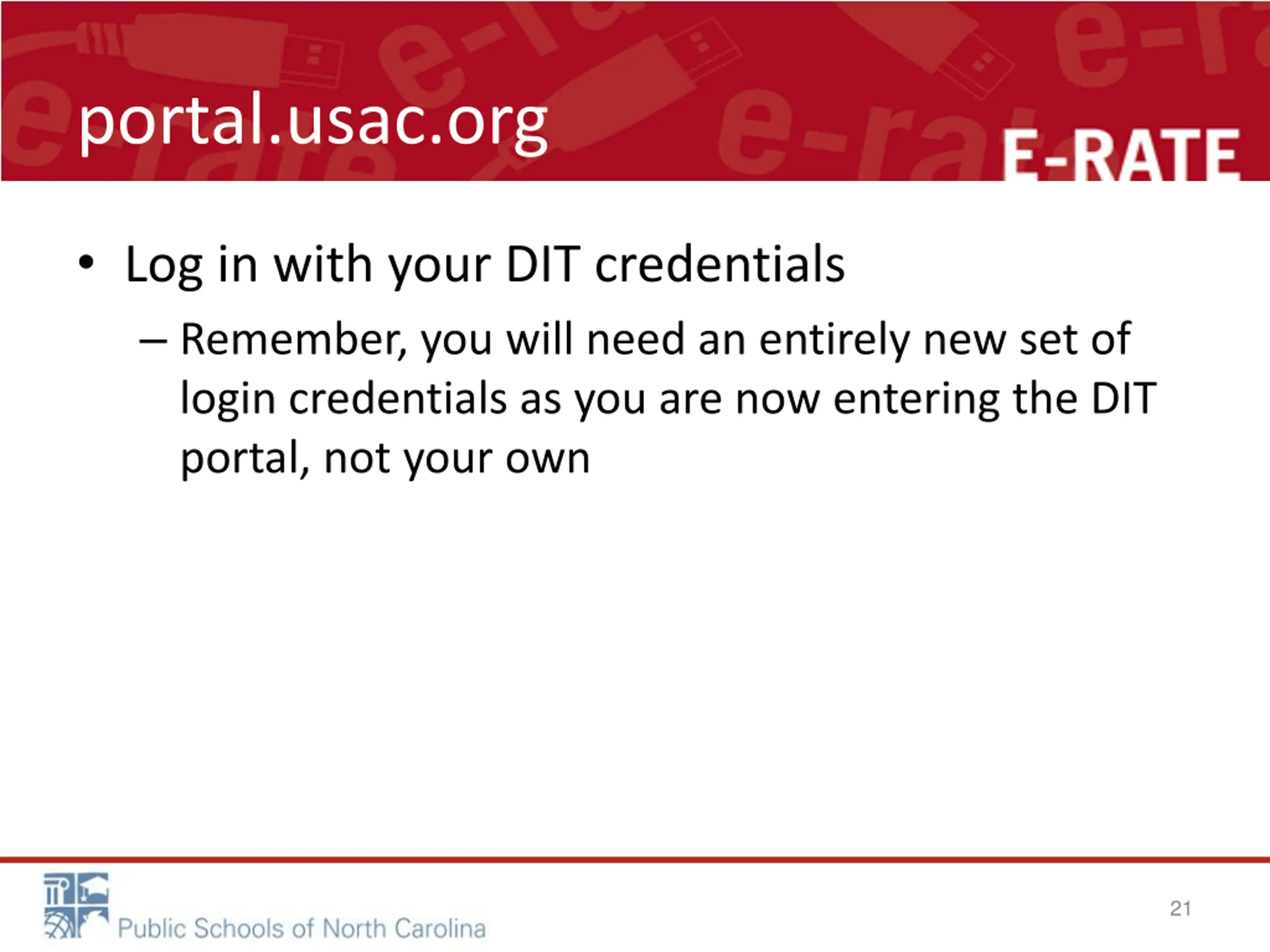 portal.usac.org

E-RATE

• Log in with your DIT credentials

– Remember, you will need an entirely new set of login credentials as you are now entering the DIT portal, not your own

Public Schools of North Carolina

21